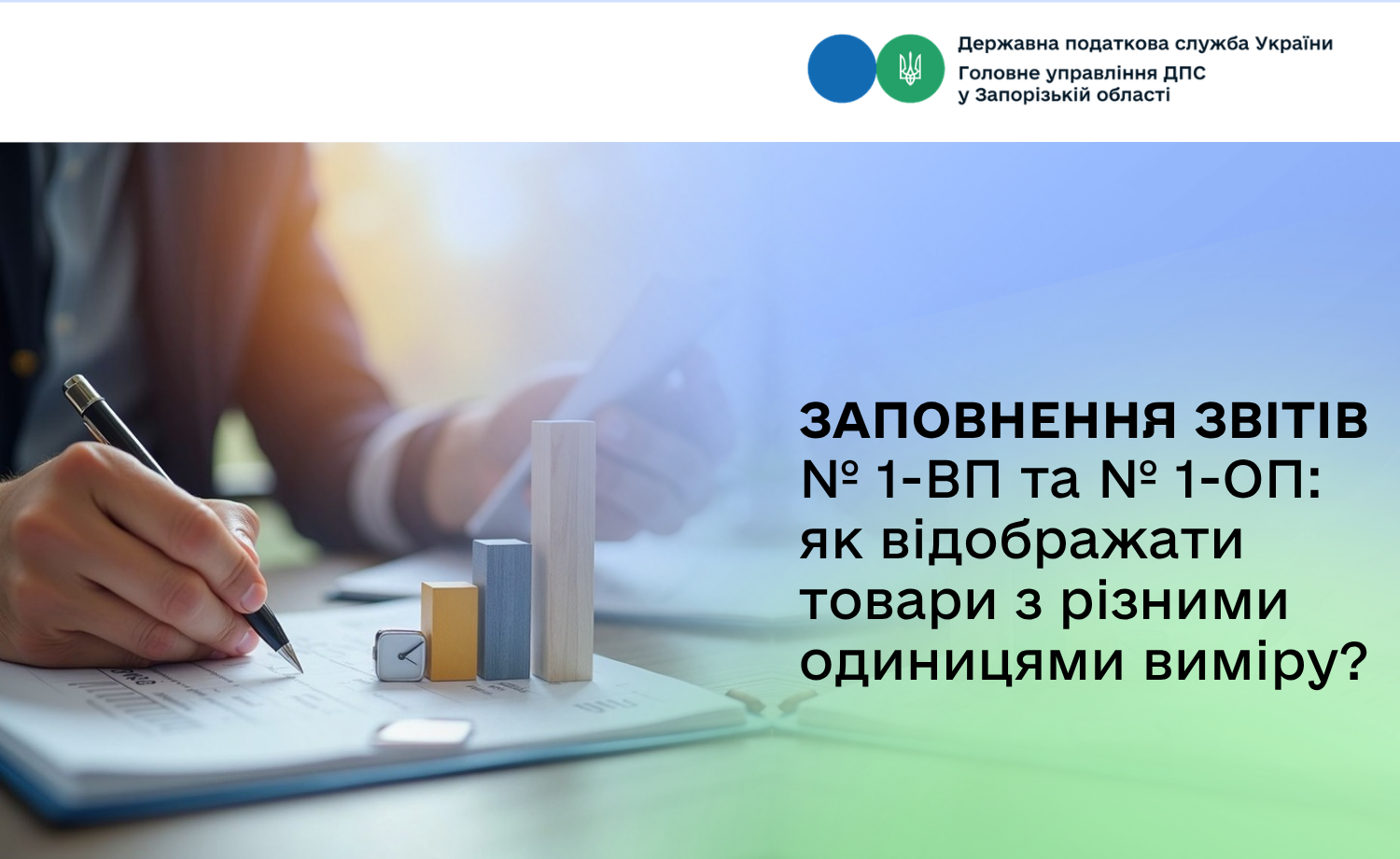 Державна податкова служба України
Головне управління ДПС
у Запорізькій області

ЗАПОВНЕННЯ ЗВІТІВ
№ 1-ВП та № 1-ОП:
як відображати
товари з різними
одиницями виміру?